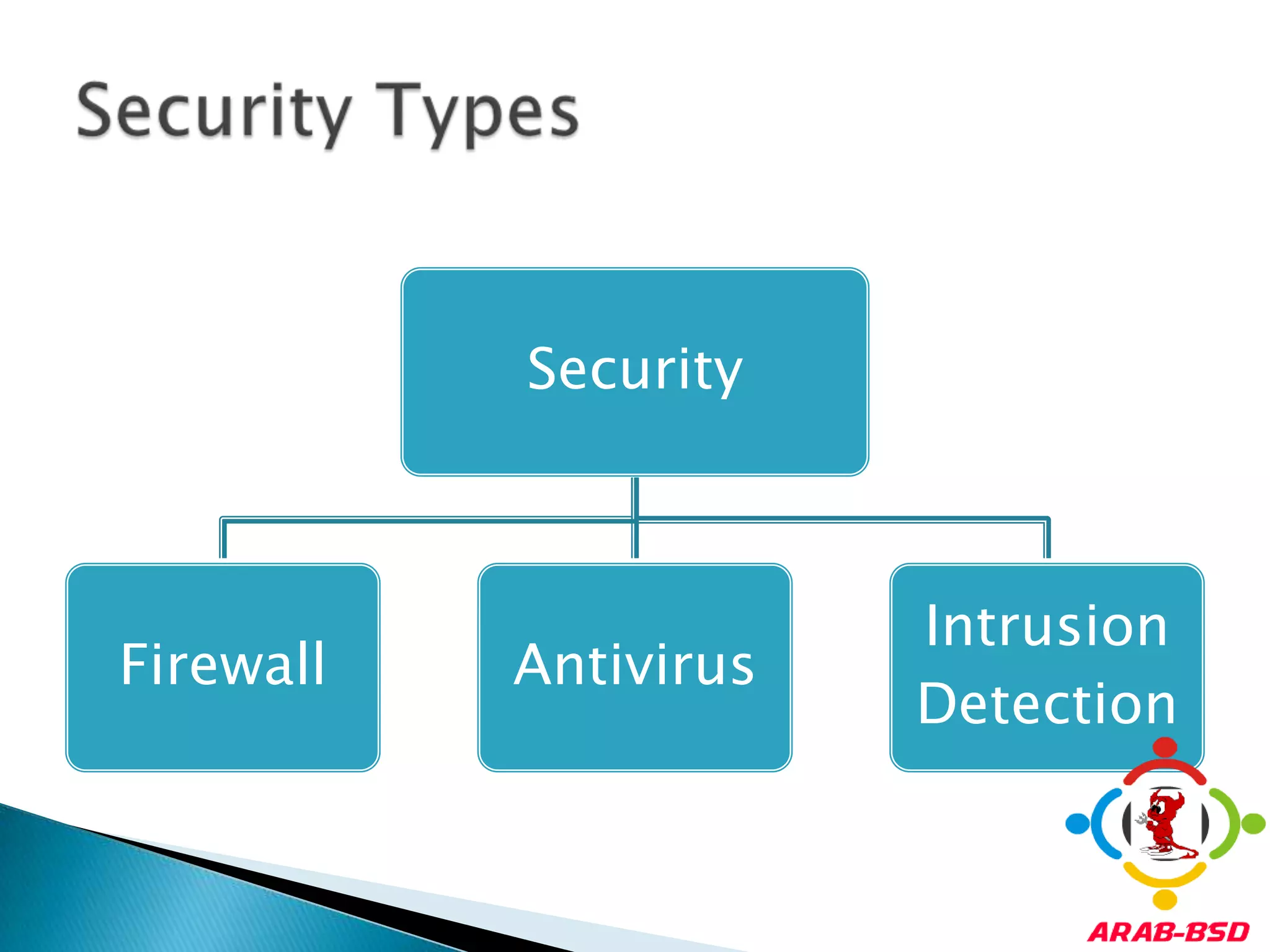 Security Types

Security

Firewall

Antivirus

Intrusion Detection

ARAB-BSD